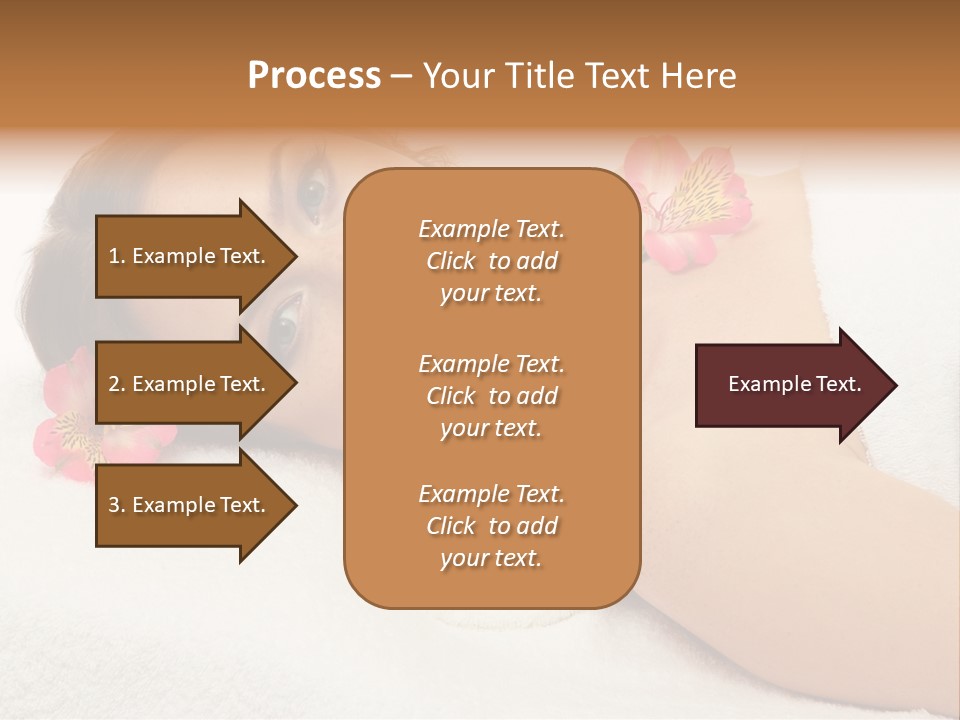 Process – Your Title Text Here

1. Example Text.

2. Example Text.

3. Example Text.

Example Text. Click to add your text.

Example Text. Click to add your text.

Example Text. Click to add your text.

Example Text.